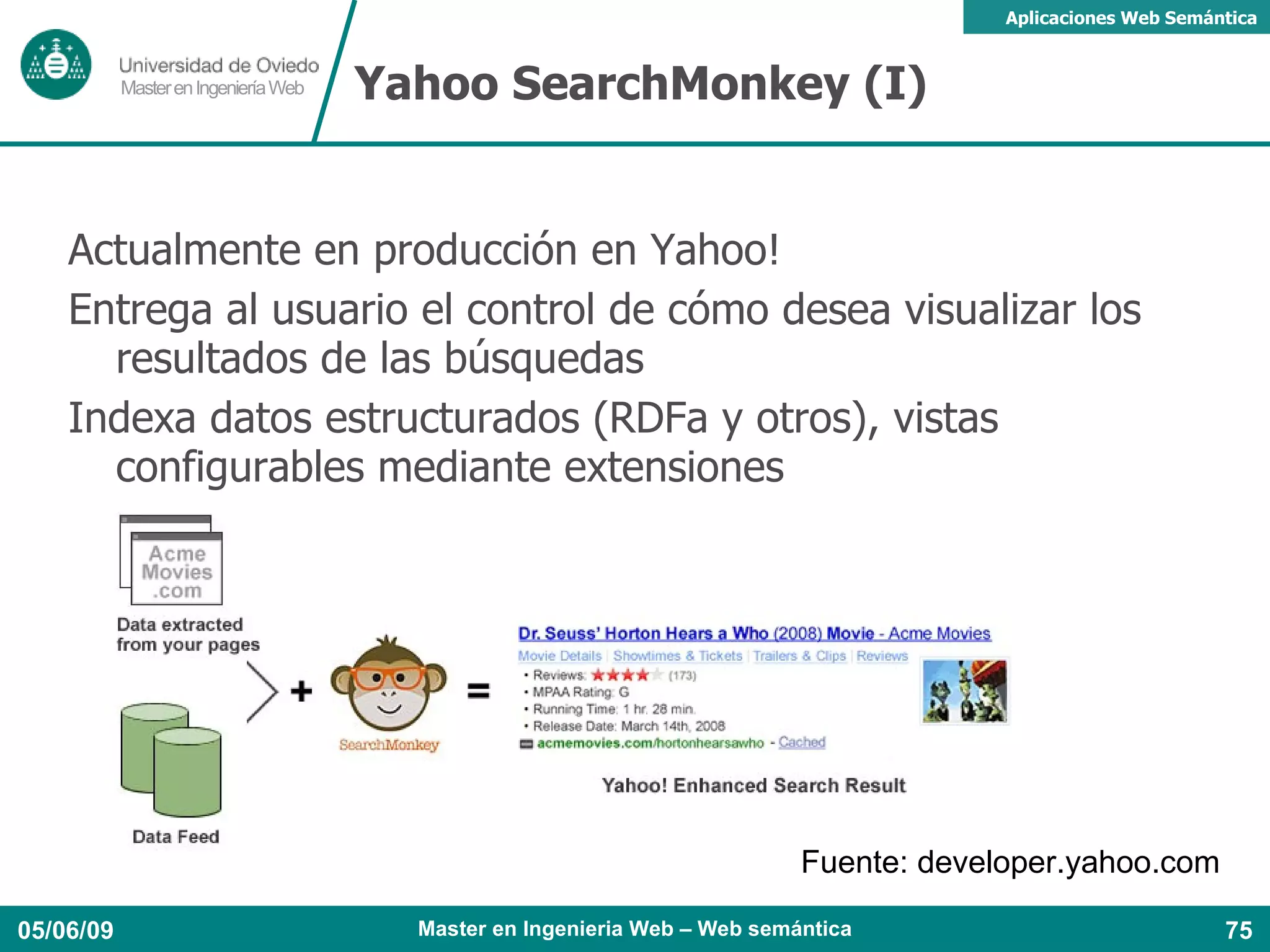 Aplicaciones Web Semántica

Universidad de Oviedo
Master en Ingeniería Web

Yahoo SearchMonkey (I)

Actualmente en producción en Yahoo!

Entrega al usuario el control de cómo desea visualizar los resultados de las búsquedas

Indexa datos estructurados (RDFa y otros), vistas configurables mediante extensiones

Acme Movies .com

Data extracted from your pages

Data Feed

+

SearchMonkey

=

Dr. Seuss' Horton Hears a Who (2008) Movie - Acme Movies
Movie Details | Showtimes & Tickets | Trailers & Clips | Reviews
• Reviews: ★★★★☆ (173)
• MPAA Rating: G
• Running Time: 1 hr. 28 min.
• Release Date: March 14th, 2008
acmemovies.com/hortonhearsawho - Cached

Yahoo! Enhanced Search Result

Fuente: developer.yahoo.com

05/06/09

Master en Ingenieria Web – Web semántica

75